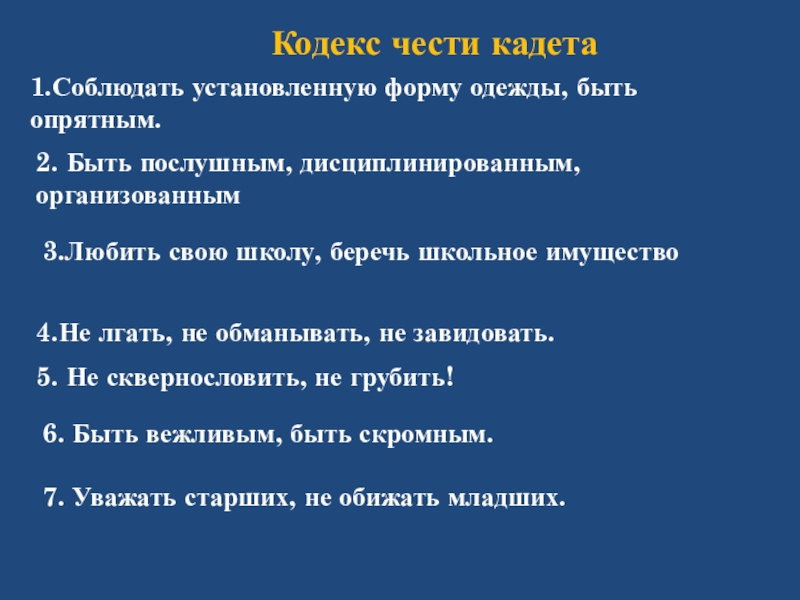 Кодекс чести кадета

1.Соблюдать установленную форму одежды, быть опрятным.

2. Быть послушным, дисциплинированным, организованным

3.Любить свою школу, беречь школьное имущество

4.Не лгать, не обманывать, не завидовать.

5. Не сквернословить, не грубить!

6. Быть вежливым, быть скромным.

7. Уважать старших, не обижать младших.